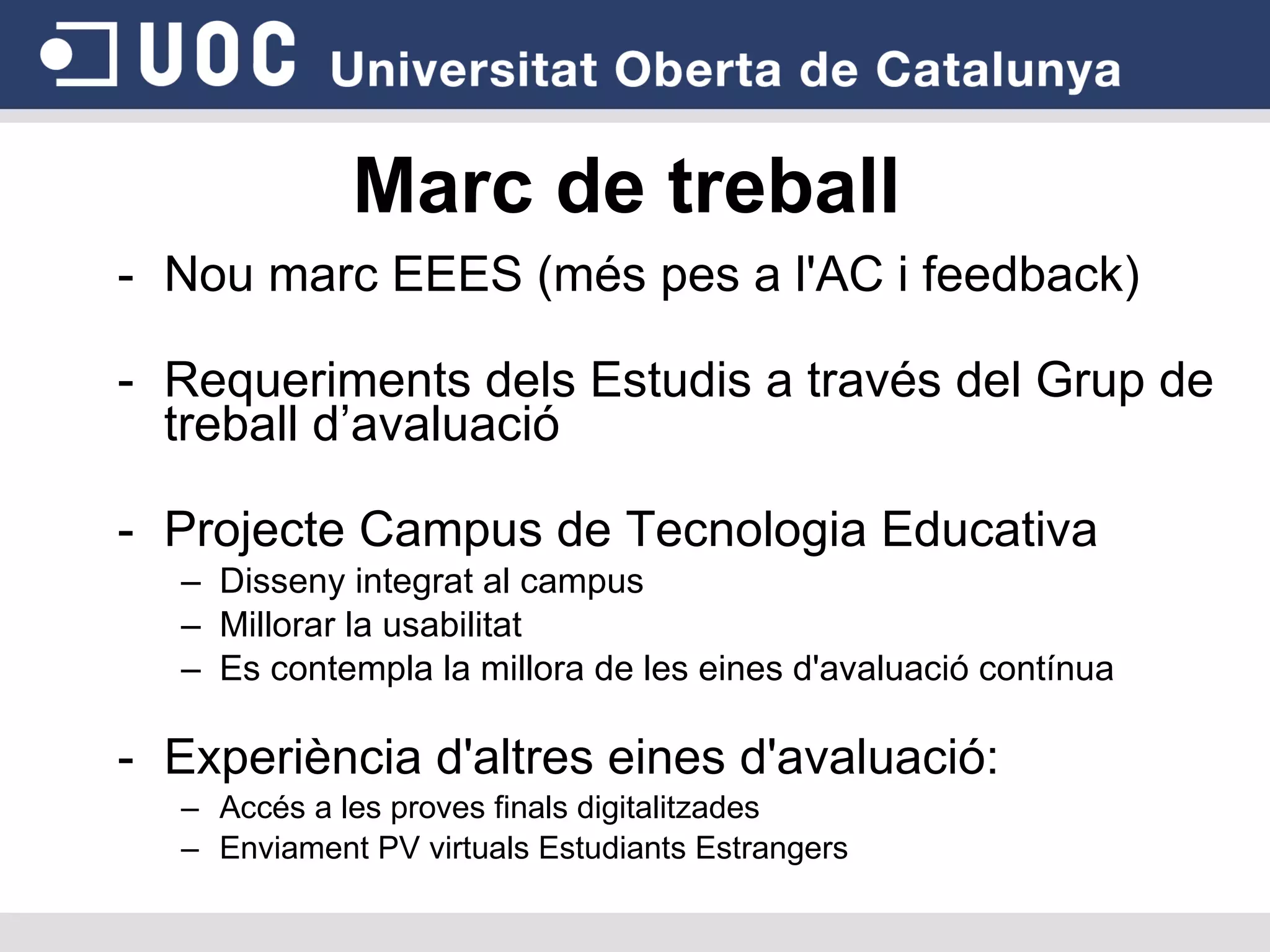 UOC Universitat Oberta de Catalunya

Marc de treball

- Nou marc EEES (més pes a l'AC i feedback)

- Requeriments dels Estudis a través del Grup de treball d’avaluació

- Projecte Campus de Tecnologia Educativa
– Disseny integrat al campus
– Millorar la usabilitat
– Es contempla la millora de les eines d'avaluació contínua

- Experiència d'altres eines d'avaluació:
– Accés a les proves finals digitalitzades
– Enviament PV virtuals Estudiants Estrangers